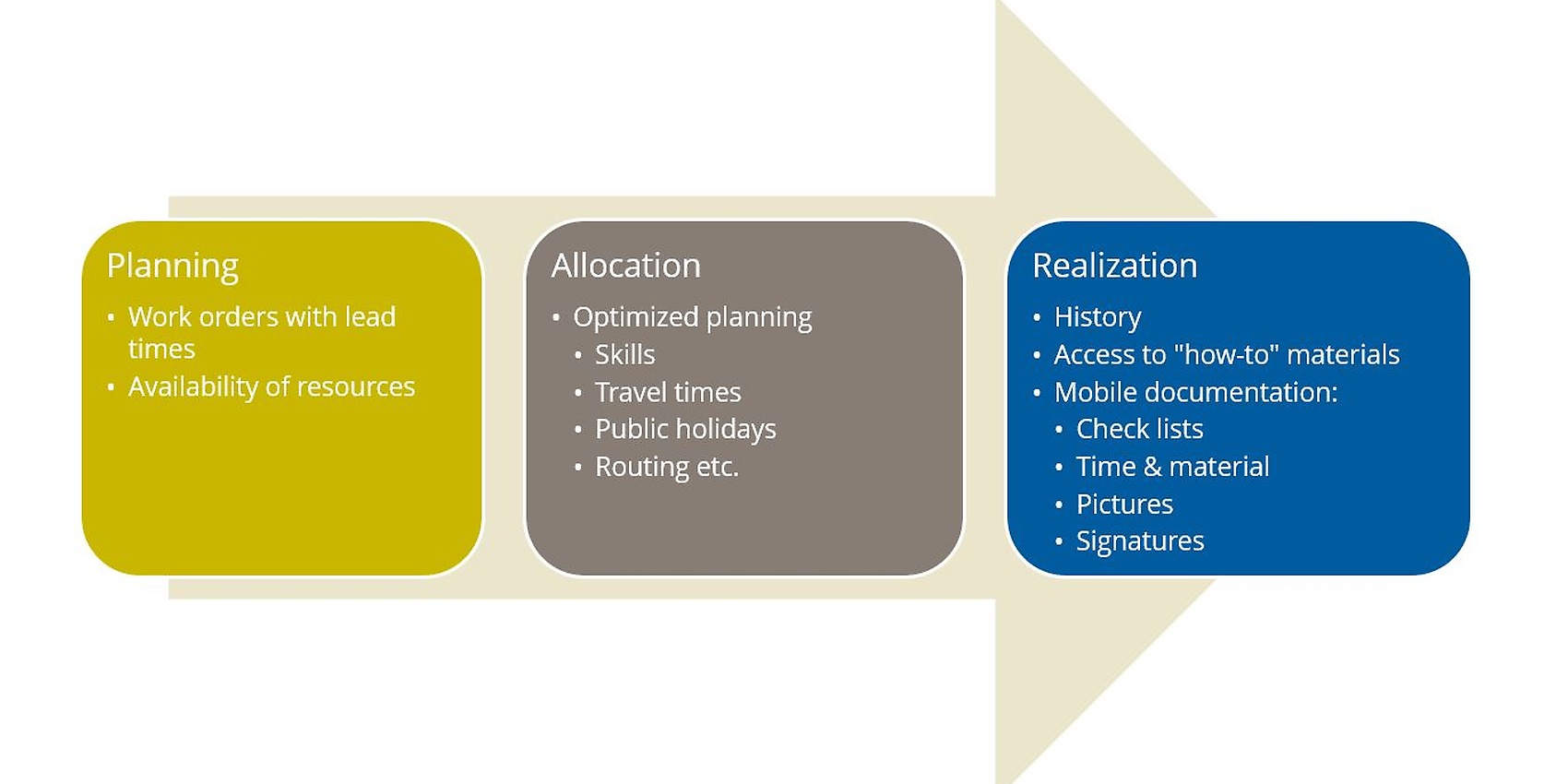 Planning
• Work orders with lead times
• Availability of resources

Allocation
• Optimized planning
  • Skills
  • Travel times
  • Public holidays
  • Routing etc.

Realization
• History
• Access to "how-to" materials
• Mobile documentation:
  • Check lists
  • Time & material
  • Pictures
  • Signatures